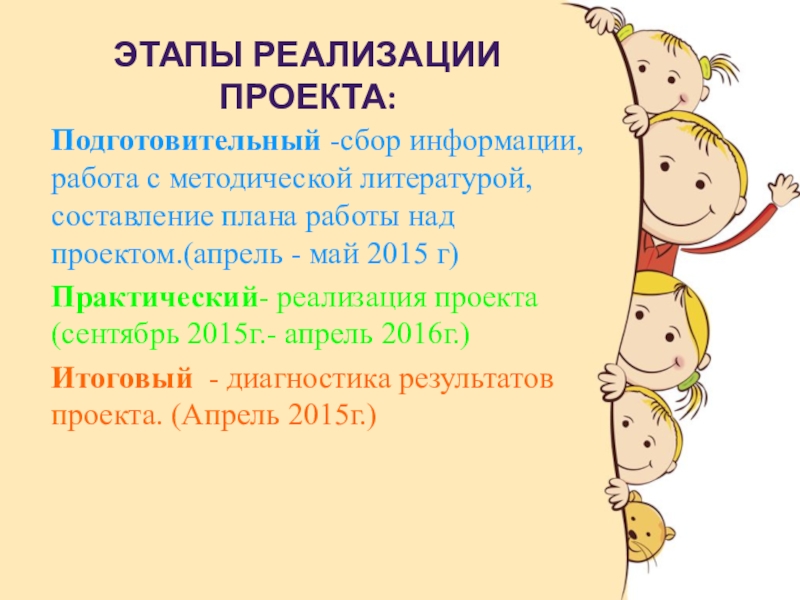 ЭТАПЫ РЕАЛИЗАЦИИ ПРОЕКТА:

Подготовительный -сбор информации, работа с методической литературой, составление плана работы над проектом.(апрель - май 2015 г)

Практический- реализация проекта (сентябрь 2015г.- апрель 2016г.)

Итоговый - диагностика результатов проекта. (Апрель 2015г.)